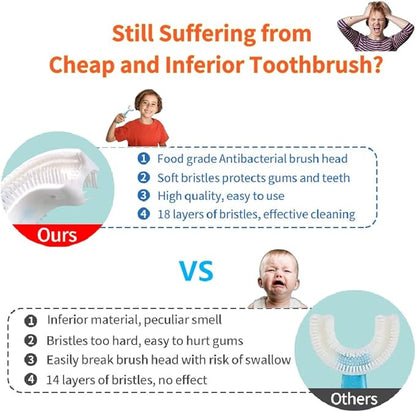 Still Suffering from Cheap and Inferior Toothbrush?

1 Food grade Antibacterial brush head
2 Soft bristles protects gums and teeth
3 High quality, easy to use
4 18 layers of bristles, effective cleaning

Ours

VS

1 Inferior material, peculiar smell
2 Bristles too hard, easy to hurt gums
3 Easily break brush head with risk of swallow
4 14 layers of bristles, no effect

Others